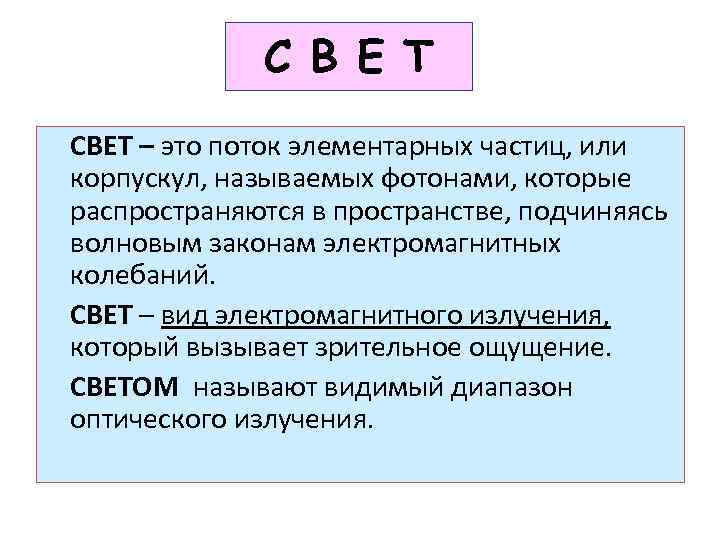 С В Е Т

СВЕТ – это поток элементарных частиц, или корпускул, называемых фотонами, которые распространяются в пространстве, подчиняясь волновым законам электромагнитных колебаний.

СВЕТ – вид электромагнитного излучения, который вызывает зрительное ощущение.

СВЕТОМ называют видимый диапазон оптического излучения.